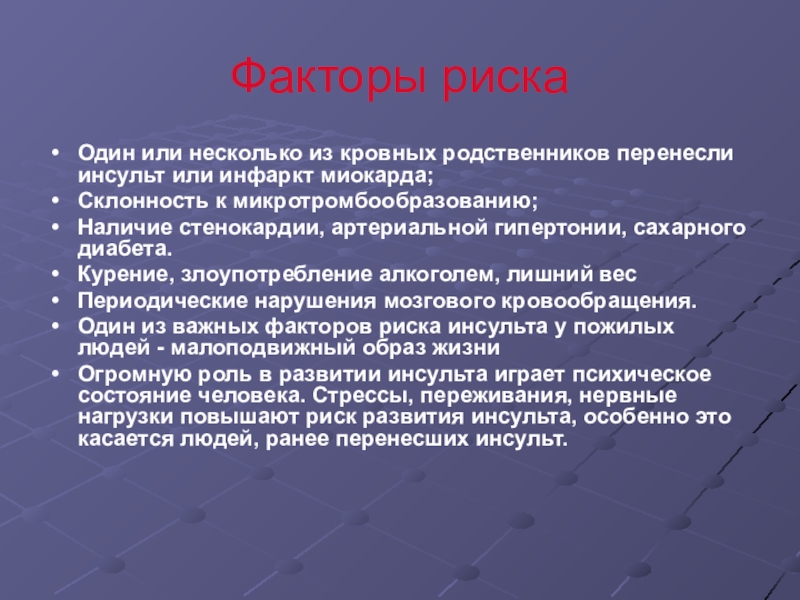 Факторы риска

• Один или несколько из кровных родственников перенесли инсульт или инфаркт миокарда;
• Склонность к микротромбообразованию;
• Наличие стенокардии, артериальной гипертонии, сахарного диабета.
• Курение, злоупотребление алкоголем, лишний вес
• Периодические нарушения мозгового кровообращения.
• Один из важных факторов риска инсульта у пожилых людей - малоподвижный образ жизни
• Огромную роль в развитии инсульта играет психическое состояние человека. Стрессы, переживания, нервные нагрузки повышают риск развития инсульта, особенно это касается людей, ранее перенесших инсульт.